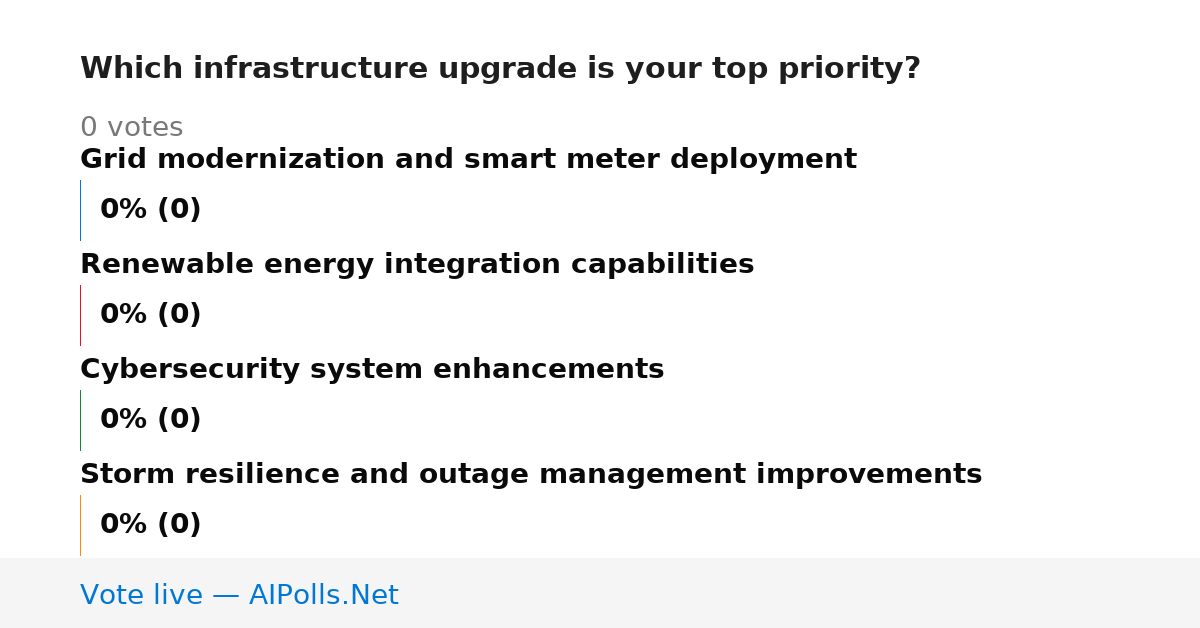 Which infrastructure upgrade is your top priority?

0 votes

Grid modernization and smart meter deployment

0% (0)

Renewable energy integration capabilities

0% (0)

Cybersecurity system enhancements

0% (0)

Storm resilience and outage management improvements

0% (0)

Vote live — AIPolls.Net